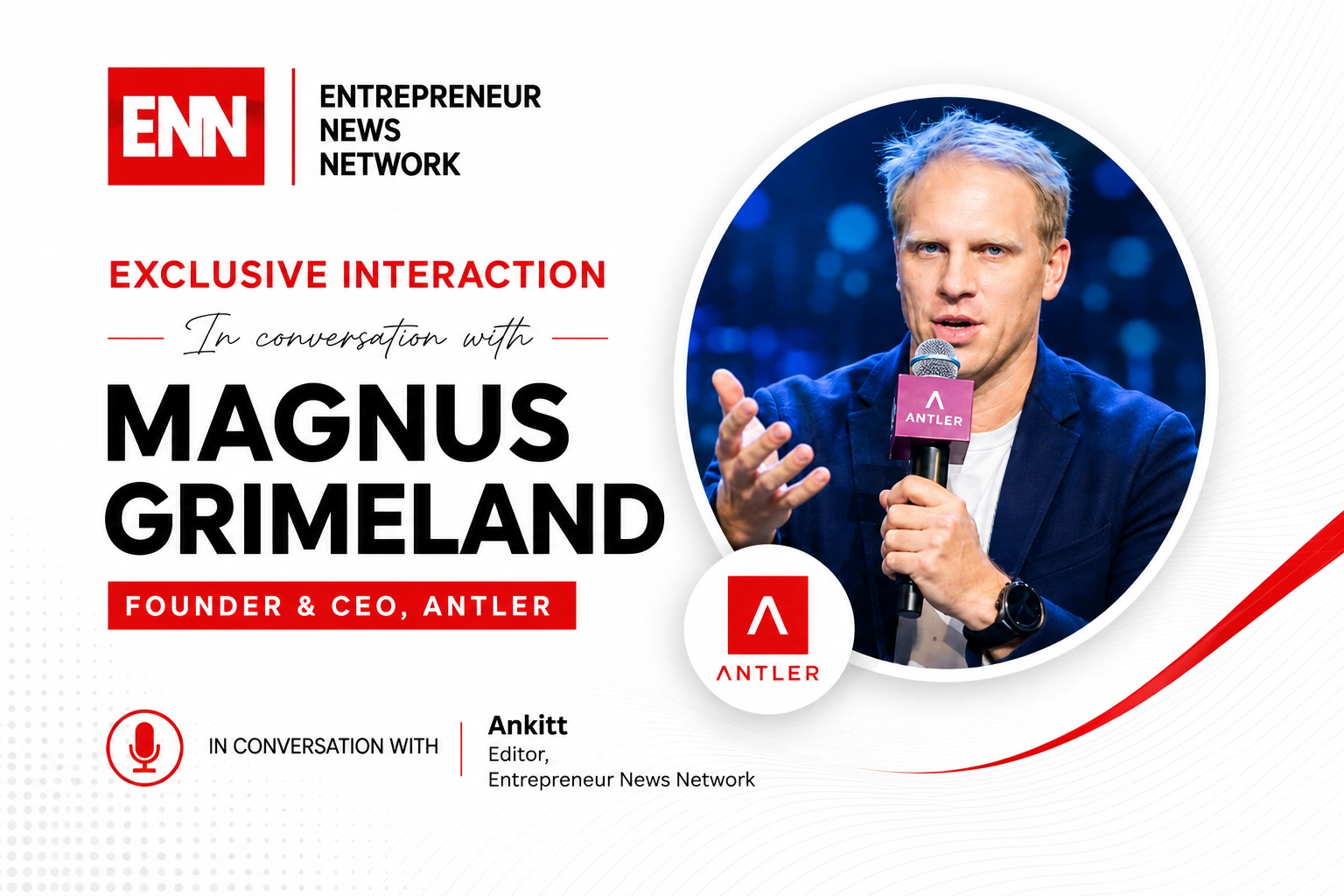 ENN
ENTREPRENEUR NEWS NETWORK

EXCLUSIVE INTERACTION

In conversation with

MAGNUS GRIMELAND

FOUNDER & CEO, ANTLER

ANTLER

ANTLER

IN CONVERSATION WITH

Ankitt
Editor,
Entrepreneur News Network